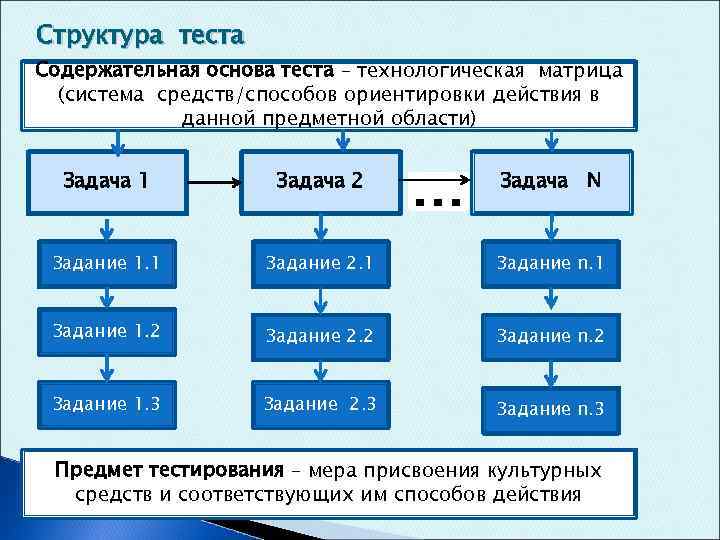 Структура теста

Содержательная основа теста – технологическая матрица (система средств/способов ориентировки действия в данной предметной области)

Задача 1

Задача 2

...

Задача N

Задание 1.1

Задание 1.2

Задание 1.3

Задание 2.1

Задание 2.2

Задание 2.3

Задание n.1

Задание n.2

Задание n.3

Предмет тестирования – мера присвоения культурных средств и соответствующих им способов действия